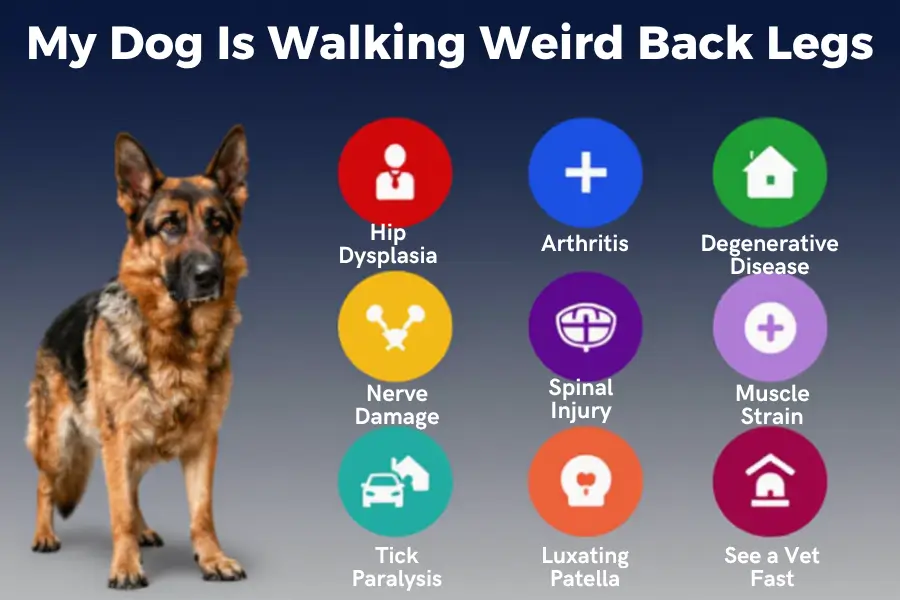 My Dog Is Walking Weird Back Legs

Hip Dysplasia

Arthritis

Degenerative Disease

Nerve Damage

Spinal Injury

Muscle Strain

Tick Paralysis

Luxating Patella

See a Vet Fast